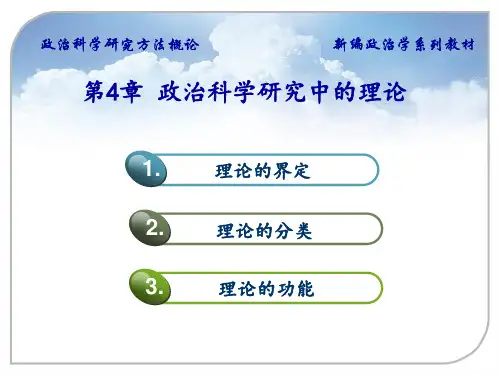 政治科学研究方法概论

新编政治学系列教材

第4章 政治科学研究中的理论

1. 理论的界定

2. 理论的分类

3. 理论的功能